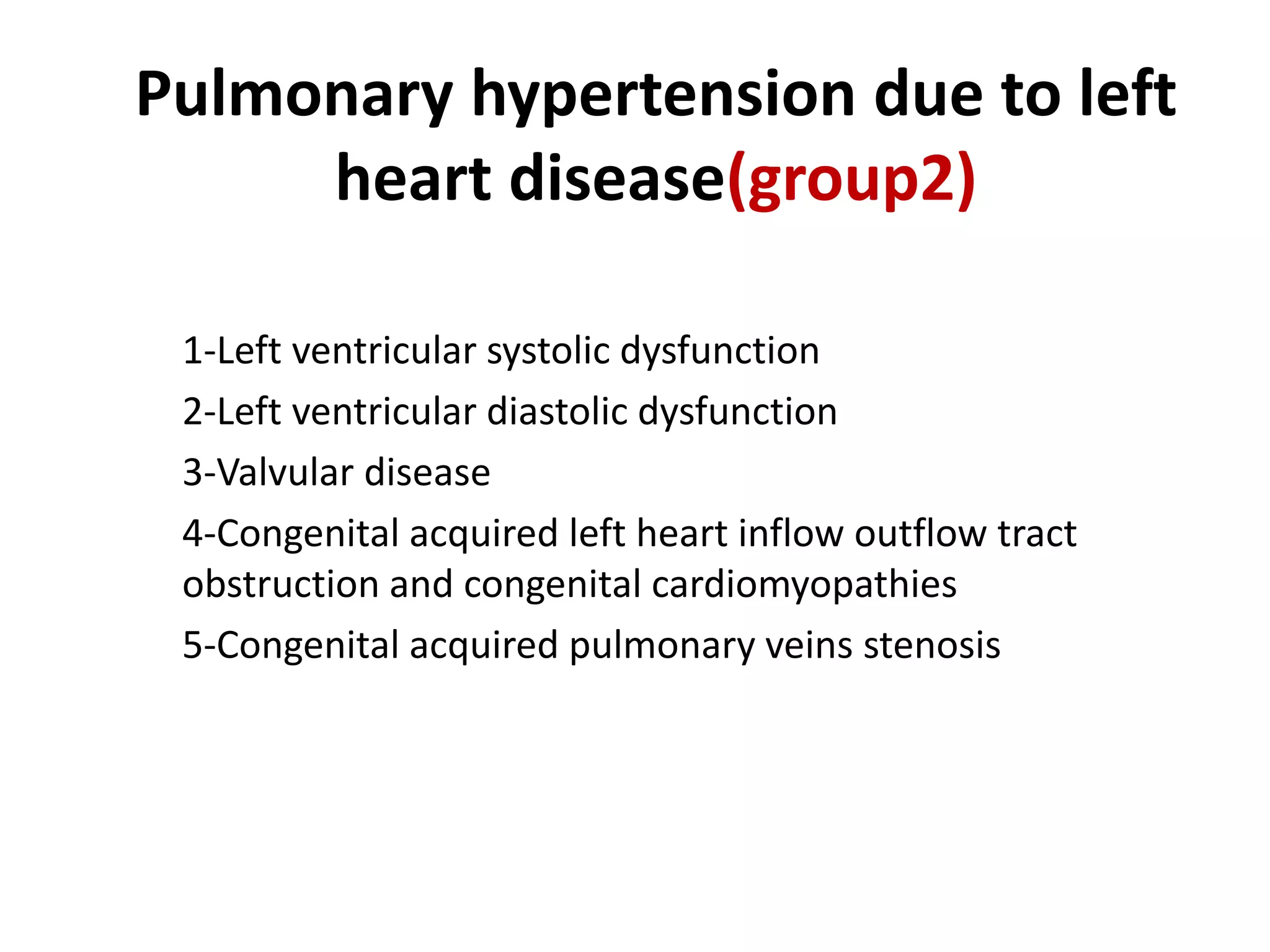 Pulmonary hypertension due to left heart disease(group2)

1-Left ventricular systolic dysfunction

2-Left ventricular diastolic dysfunction

3-Valvular disease

4-Congenital acquired left heart inflow outflow tract obstruction and congenital cardiomyopathies

5-Congenital acquired pulmonary veins stenosis